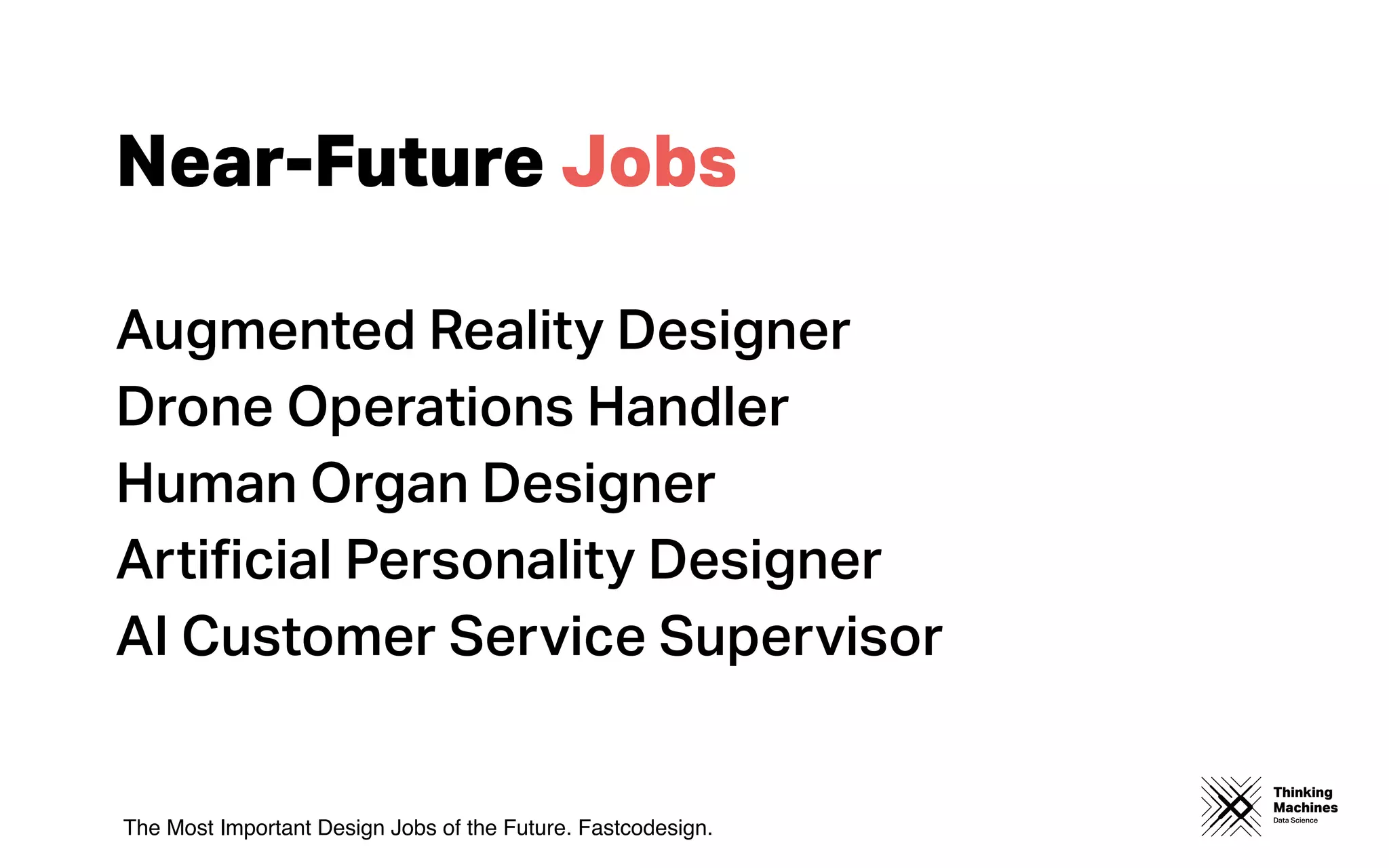 Near-Future Jobs

Augmented Reality Designer
Drone Operations Handler
Human Organ Designer
Artificial Personality Designer
AI Customer Service Supervisor

The Most Important Design Jobs of the Future. Fastcodesign.

Thinking Machines
Data Science